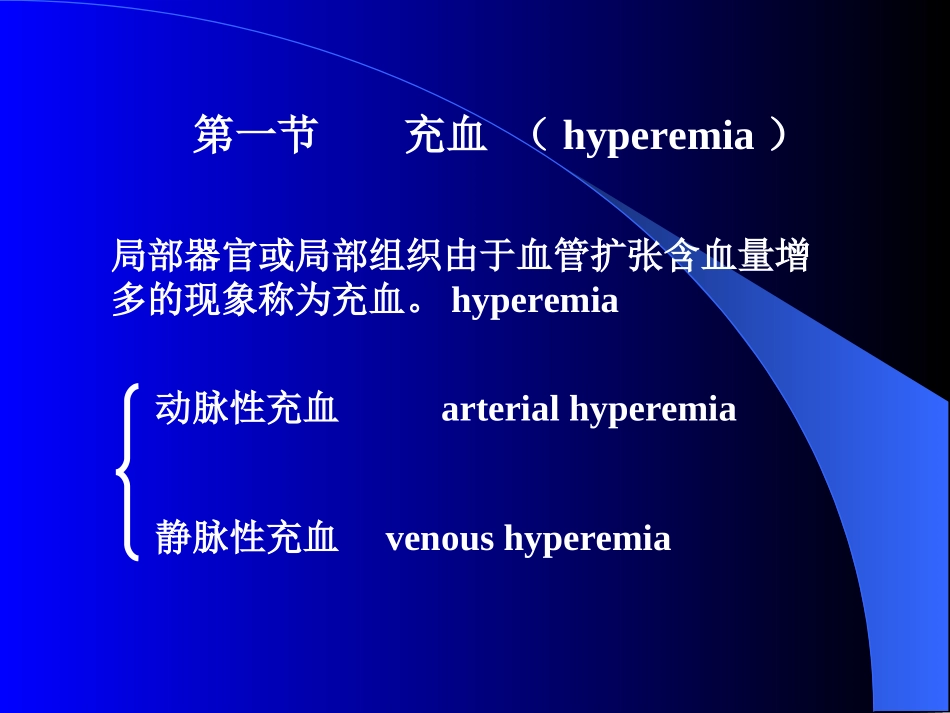 第一节　　充血　（ hyperemia ）

局部器官或局部组织由于血管扩张含血量增多的现象称为充血。 hyperemia

动脉性充血　　arterial hyperemia

静脉性充血　venous hyperemia